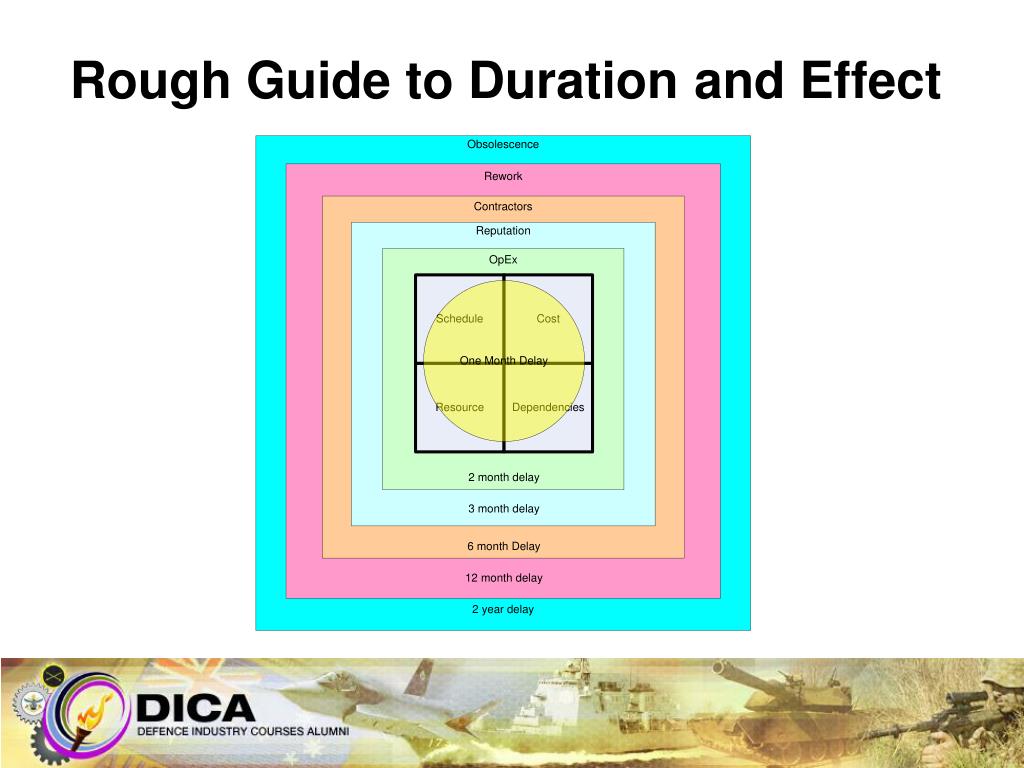 Rough Guide to Duration and Effect

Obsolescence

Rework

Contractors

Reputation

OpEx

Schedule

Cost

One Month Delay

Resource

Dependencies

2 month delay

3 month delay

6 month Delay

12 month delay

2 year delay

DICA
DEFENCE INDUSTRY COURSES ALUMNI